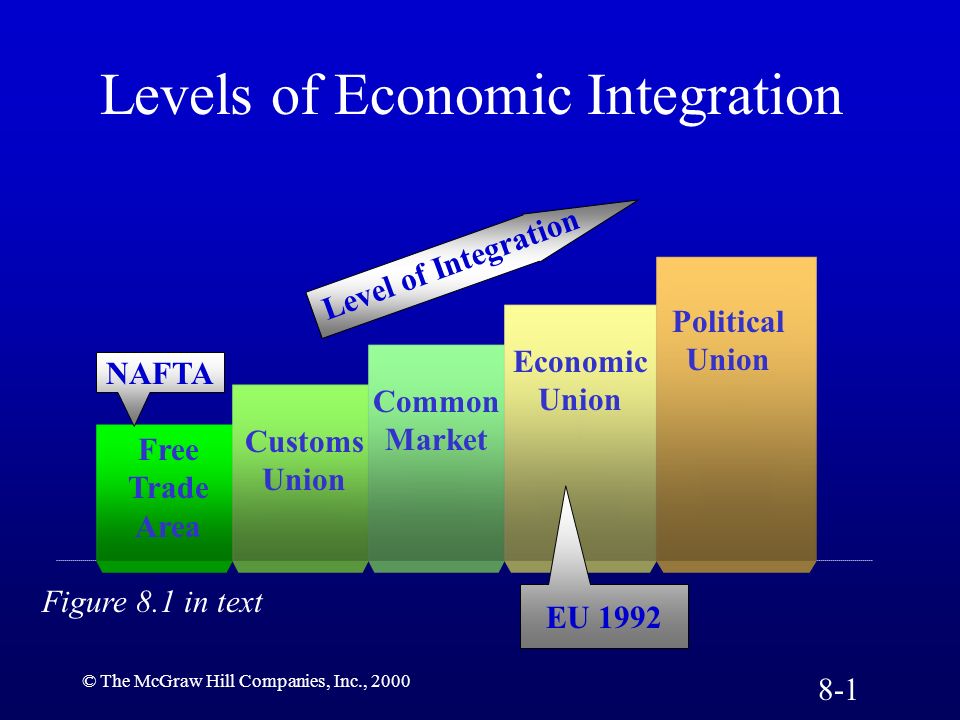 Levels of Economic Integration

Level of Integration

NAFTA

Free Trade Area

Customs Union

Common Market

Economic Union

Political Union

EU 1992

Figure 8.1 in text

© The McGraw Hill Companies, Inc., 2000

8-1